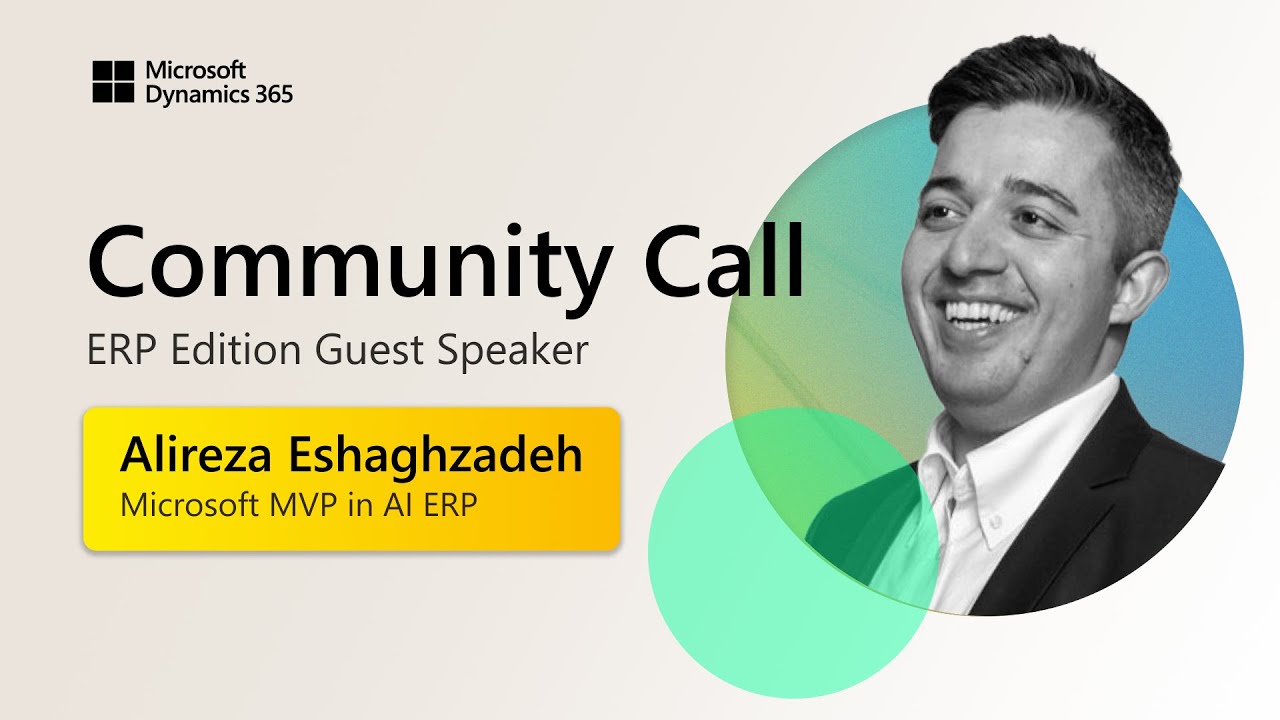 Microsoft Dynamics 365

Community Call

ERP Edition Guest Speaker

Alireza Eshaghzadeh

Microsoft MVP in AI ERP